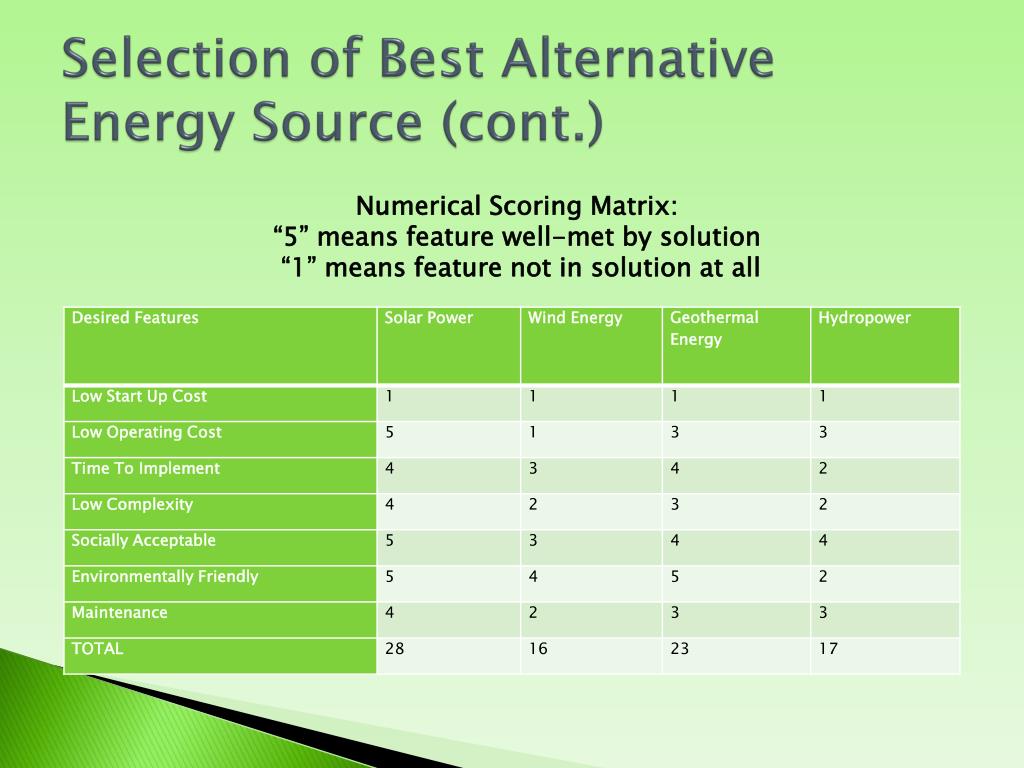 Selection of Best Alternative Energy Source (cont.)

Numerical Scoring Matrix:
“5” means feature well-met by solution
“1” means feature not in solution at all

| Desired Features | Solar Power | Wind Energy | Geothermal Energy | Hydropower |
|---|---|---|---|---|
| Low Start Up Cost | 1 | 1 | 1 | 1 |
| Low Operating Cost | 5 | 1 | 3 | 3 |
| Time To Implement | 4 | 3 | 4 | 2 |
| Low Complexity | 4 | 2 | 3 | 2 |
| Socially Acceptable | 5 | 3 | 4 | 4 |
| Environmentally Friendly | 5 | 4 | 5 | 2 |
| Maintenance | 4 | 2 | 3 | 3 |
| TOTAL | 28 | 16 | 23 | 17 |